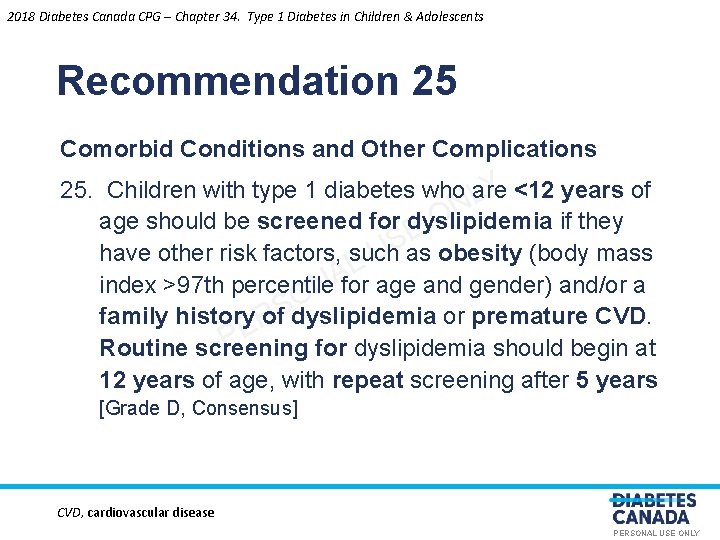 2018 Diabetes Canada CPG – Chapter 34. Type 1 Diabetes in Children & Adolescents

Recommendation 25

Comorbid Conditions and Other Complications

25. Children with type 1 diabetes who are <12 years of age should be screened for dyslipidemia if they have other risk factors, such as obesity (body mass index >97th percentile for age and gender) and/or a family history of dyslipidemia or premature CVD. Routine screening for dyslipidemia should begin at 12 years of age, with repeat screening after 5 years [Grade D, Consensus]

PERSONAL USE ONLY

CVD, cardiovascular disease

DIABETES CANADA
PERSONAL USE ONLY